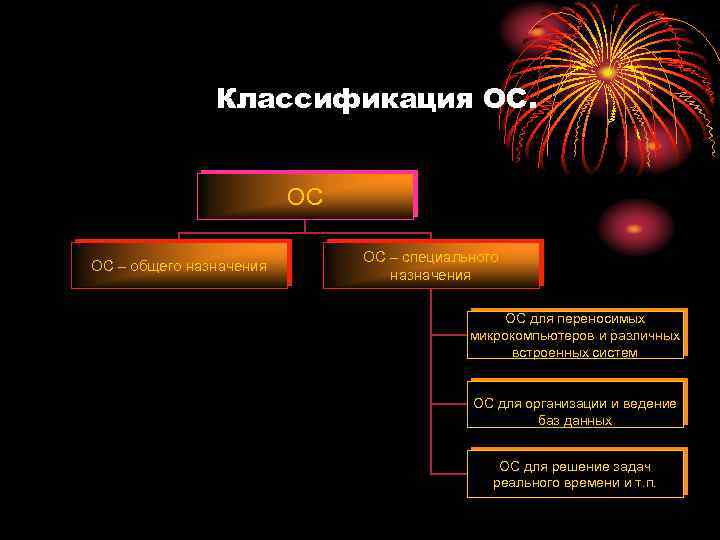 Классификация ОС.

ОС

ОС – общего назначения

ОС – специального назначения

ОС для переносимых микрокомпьютеров и различных встроенных систем

ОС для организации и ведение баз данных

ОС для решение задач реального времени и т.п.